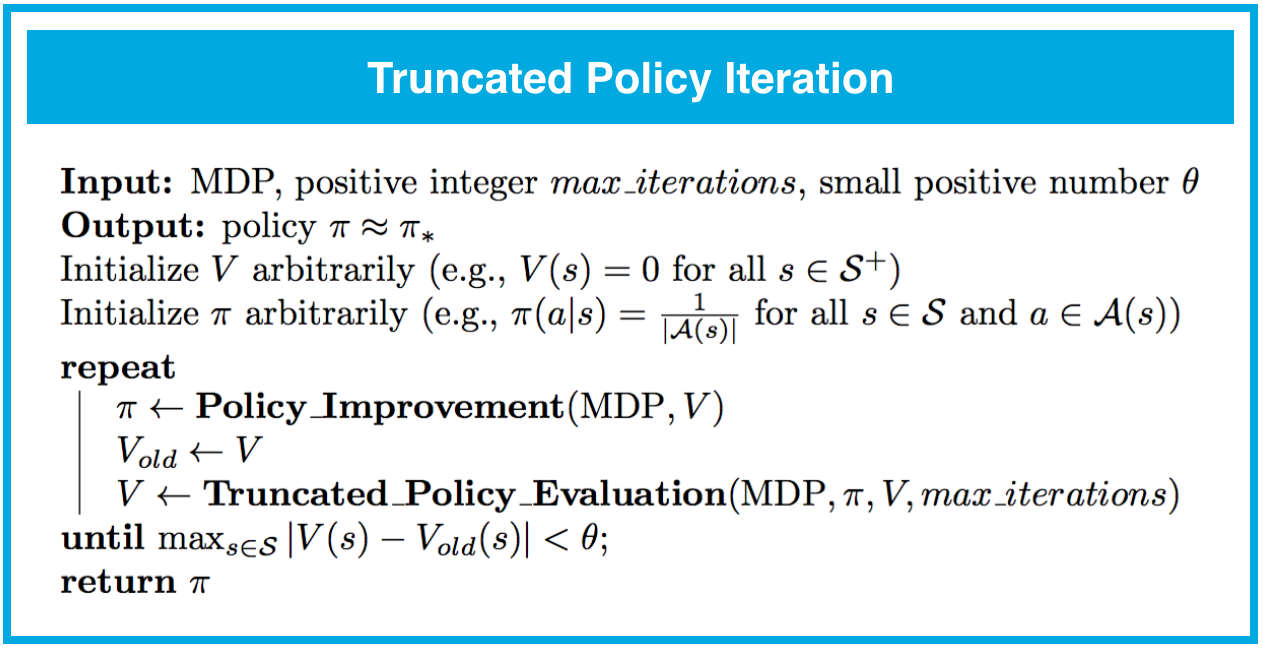 Truncated Policy Iteration

**Input:** MDP, positive integer $max\_iterations$, small positive number $\theta$
**Output:** policy $\pi \approx \pi_*$
Initialize $V$ arbitrarily (e.g., $V(s) = 0$ for all $s \in \mathcal{S}^+$)
Initialize $\pi$ arbitrarily (e.g., $\pi(a|s) = \frac{1}{|\mathcal{A}(s)|}$ for all $s \in \mathcal{S}$ and $a \in \mathcal{A}(s)$)
**repeat**
$\pi \leftarrow$ **Policy_Improvement**(MDP, $V$)
$V_{old} \leftarrow V$
$V \leftarrow$ **Truncated_Policy_Evaluation**(MDP, $\pi, V, max\_iterations$)
**until** $\max_{s \in \mathcal{S}} |V(s) - V_{old}(s)| < \theta$;
**return** $\pi$